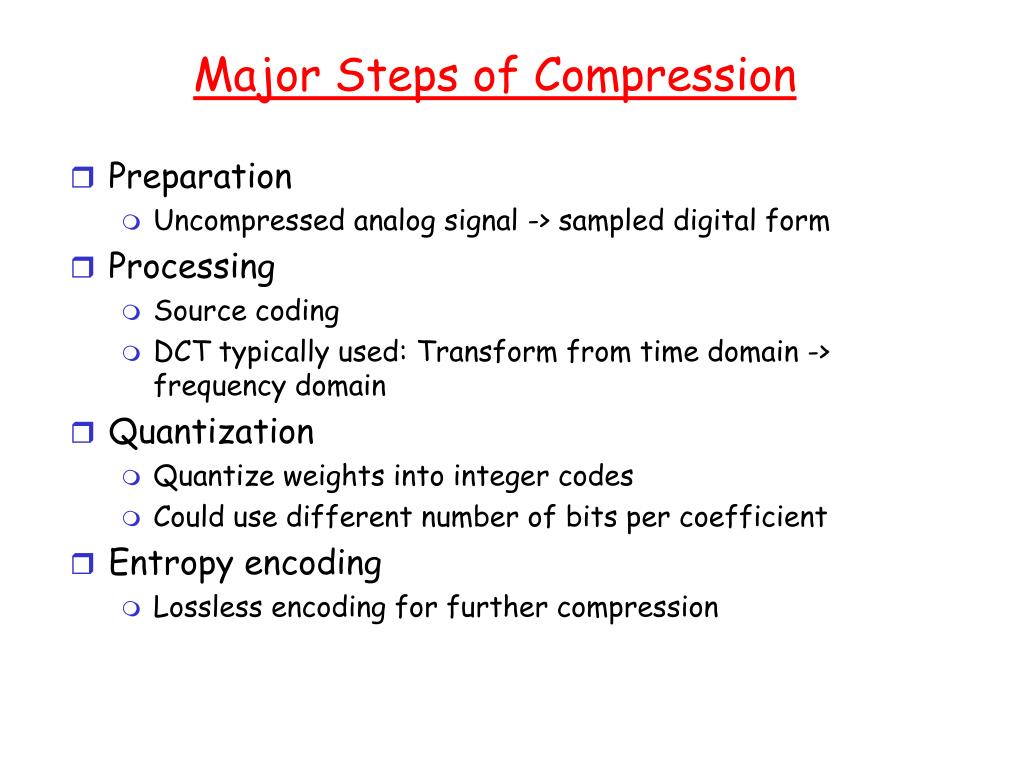 Major Steps of Compression

Preparation
Uncompressed analog signal -> sampled digital form
Processing
Source coding
DCT typically used: Transform from time domain -> frequency domain
Quantization
Quantize weights into integer codes
Could use different number of bits per coefficient
Entropy encoding
Lossless encoding for further compression